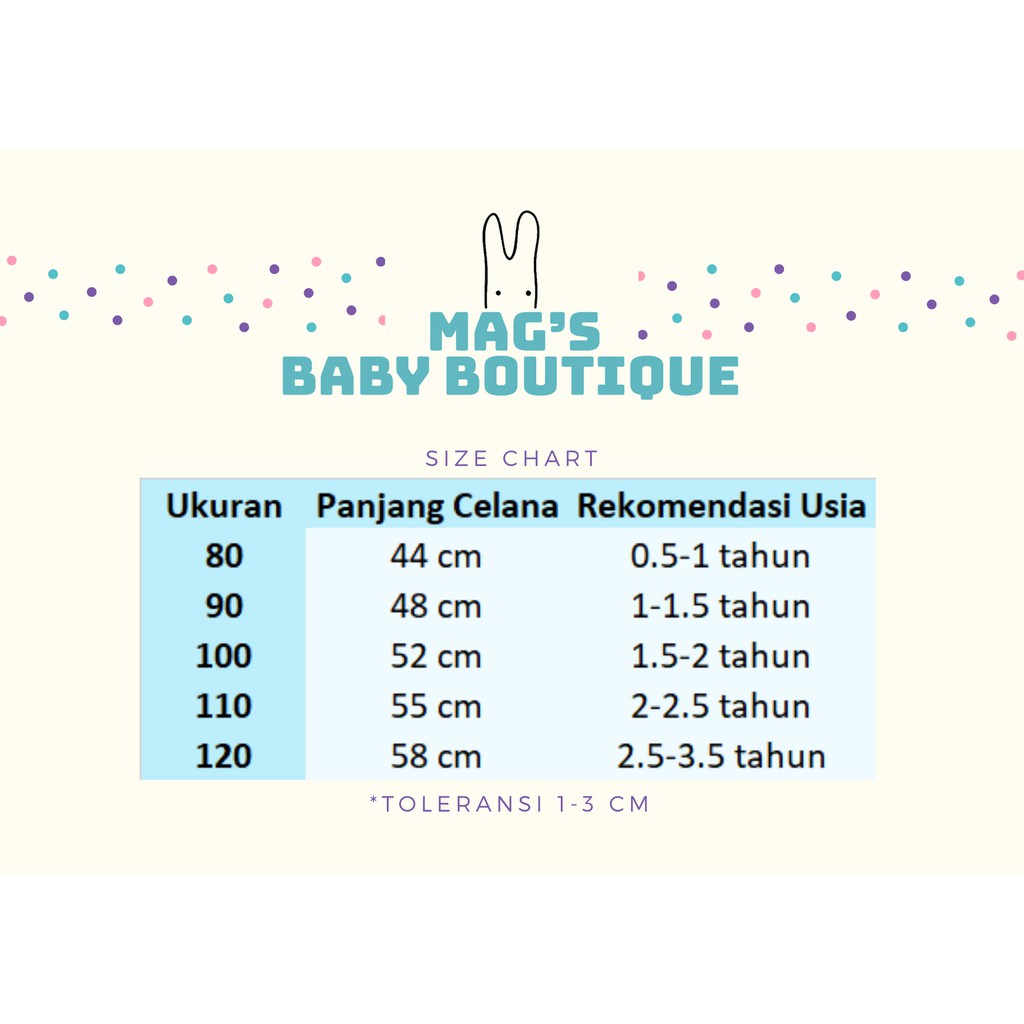 MAG'S
BABY BOUTIQUE

SIZE CHART

| Ukuran | Panjang Celana | Rekomendasi Usia |
|---|---|---|
| 80 | 44 cm | 0.5-1 tahun |
| 90 | 48 cm | 1-1.5 tahun |
| 100 | 52 cm | 1.5-2 tahun |
| 110 | 55 cm | 2-2.5 tahun |
| 120 | 58 cm | 2.5-3.5 tahun |

*TOLERANSI 1-3 CM